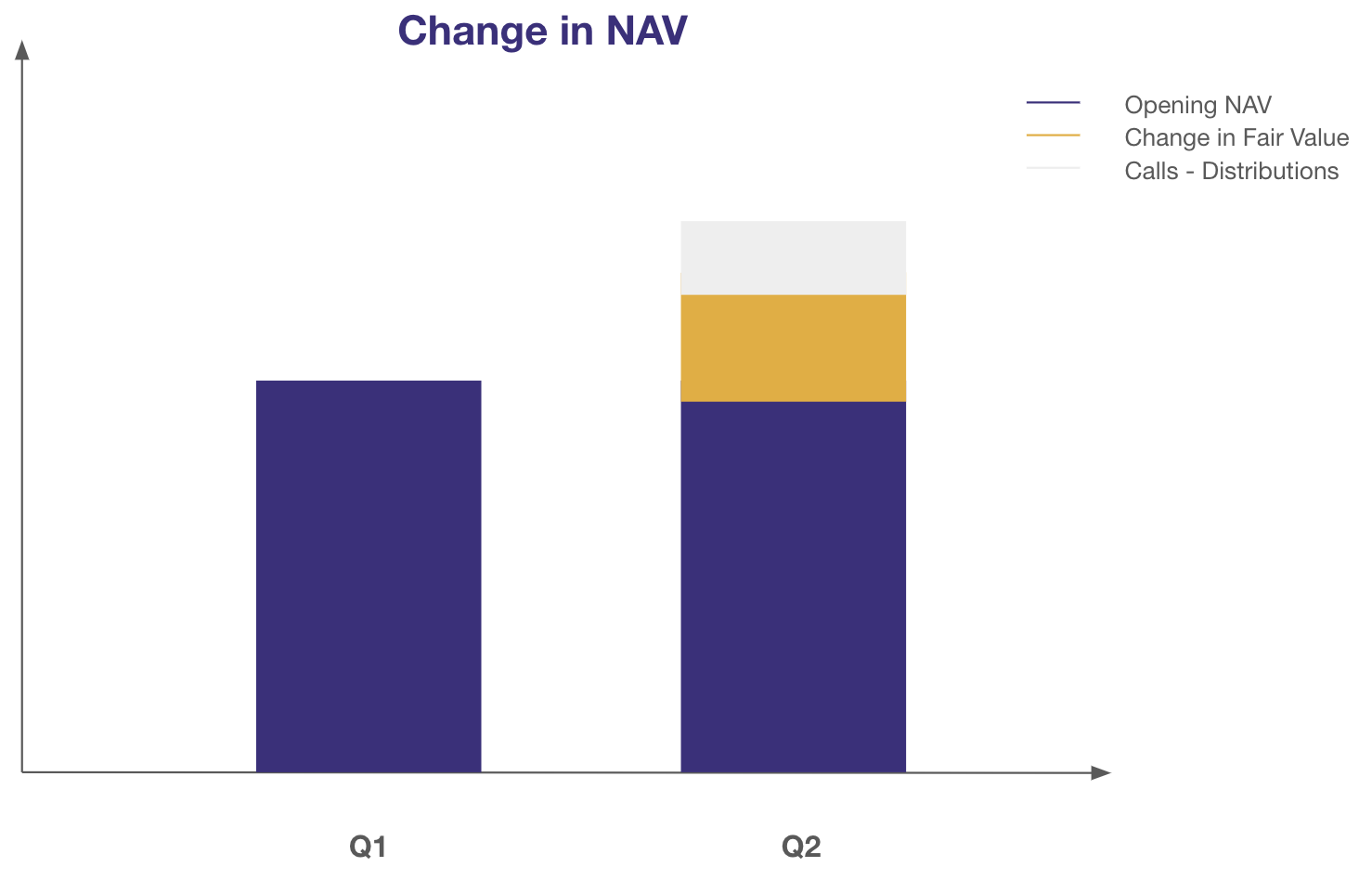 Change in NAV

Opening NAV
Change in Fair Value
Calls - Distributions

Q1

Q2